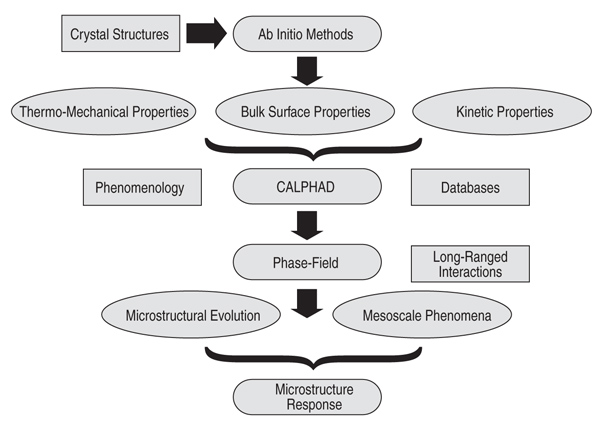 Crystal Structures

Ab Initio Methods

Thermo-Mechanical Properties

Bulk Surface Properties

Kinetic Properties

Phenomenology

CALPHAD

Databases

Phase-Field

Long-Ranged Interactions

Microstructural Evolution

Mesoscale Phenomena

Microstructure Response